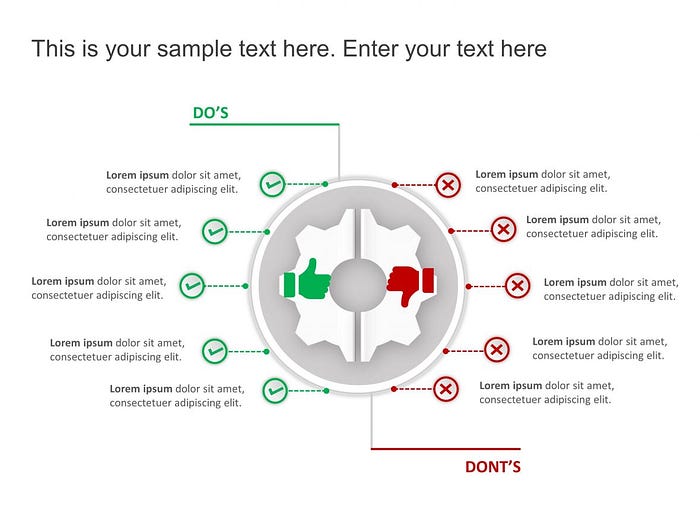 This is your sample text here. Enter your text here

DO'S

Lorem ipsum dolor sit amet, consectetuer adipiscing elit.

Lorem ipsum dolor sit amet, consectetuer adipiscing elit.

Lorem ipsum dolor sit amet, consectetuer adipiscing elit.

Lorem ipsum dolor sit amet, consectetuer adipiscing elit.

Lorem ipsum dolor sit amet, consectetuer adipiscing elit.

Lorem ipsum dolor sit amet, consectetuer adipiscing elit.

Lorem ipsum dolor sit amet, consectetuer adipiscing elit.

Lorem ipsum dolor sit amet, consectetuer adipiscing elit.

Lorem ipsum dolor sit amet, consectetuer adipiscing elit.

Lorem ipsum dolor sit amet, consectetuer adipiscing elit.

DONT'S